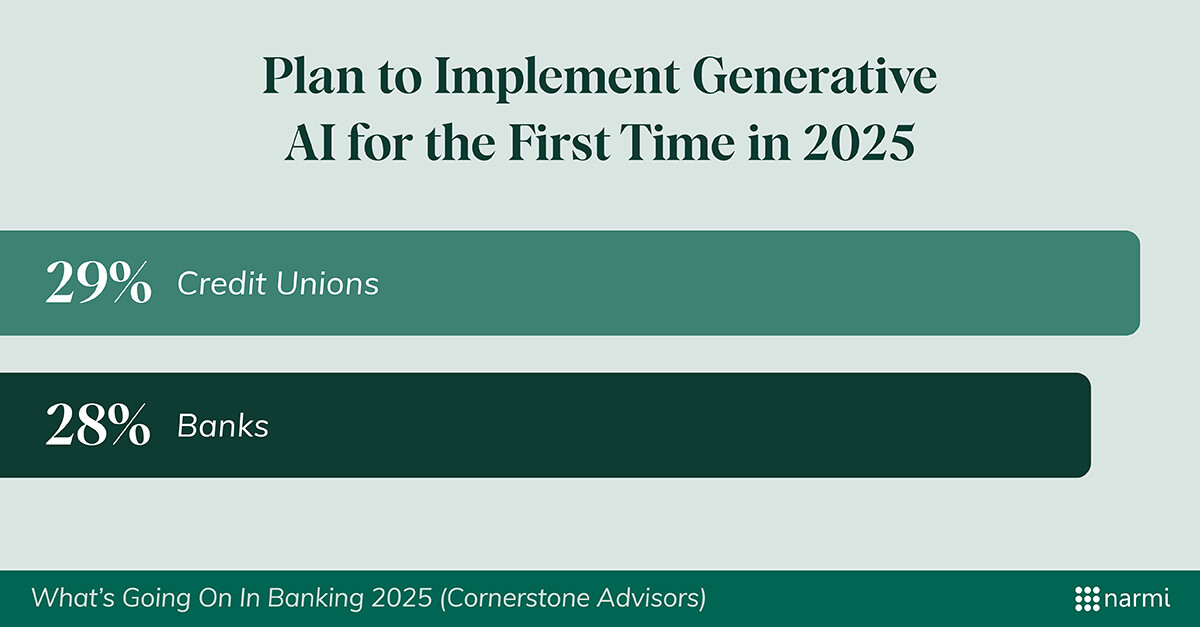 Plan to Implement Generative AI for the First Time in 2025

29% Credit Unions

28% Banks

What's Going On In Banking 2025 (Cornerstone Advisors)

narmi